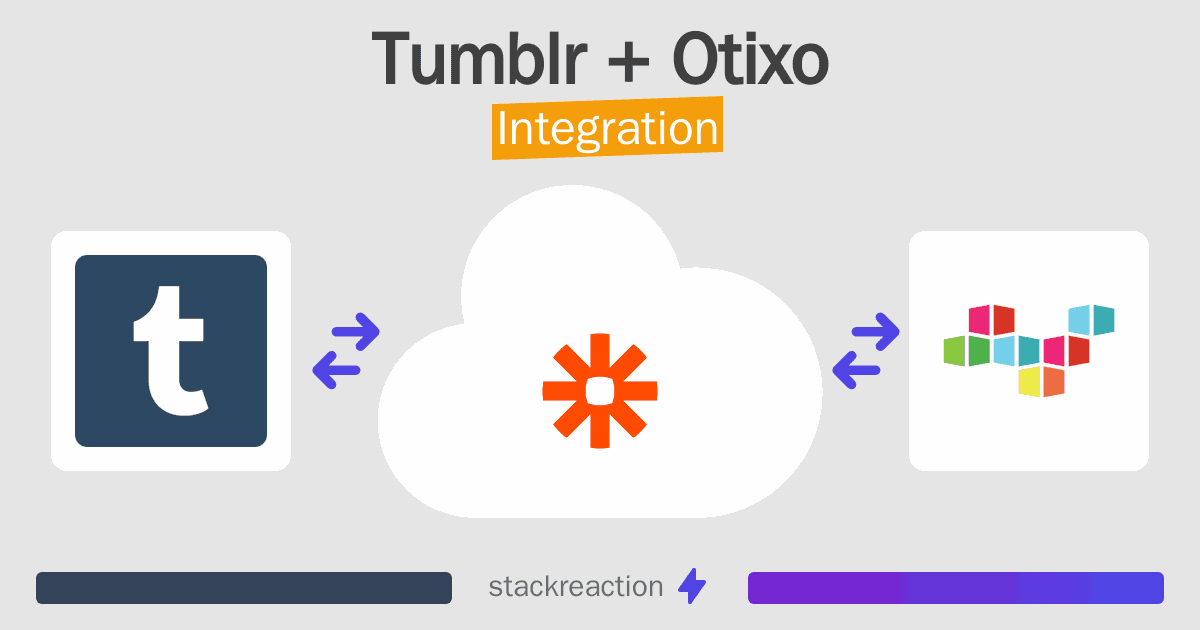 Tumblr + Otixo
Integration

t

stackreaction